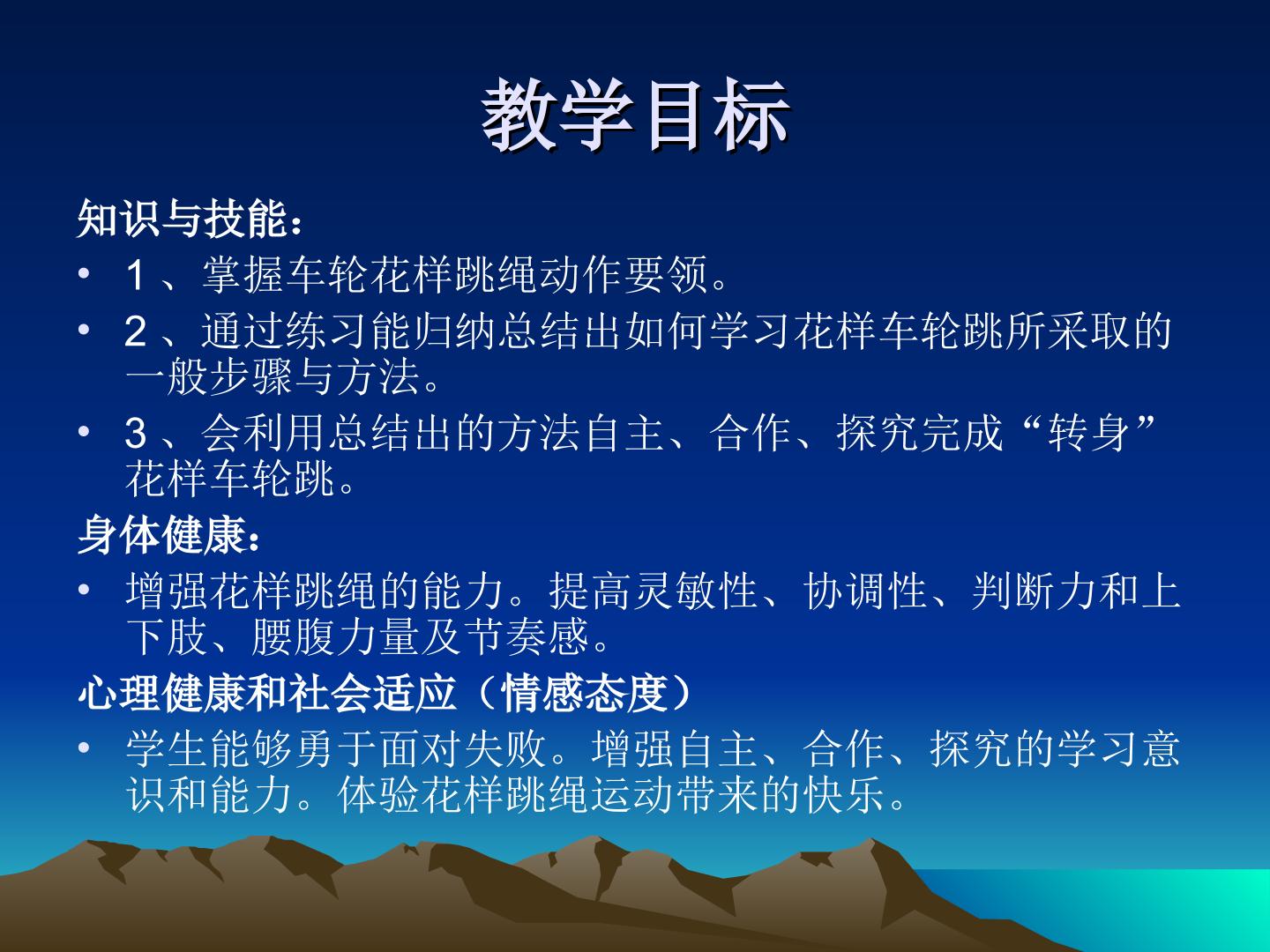 教学目标

知识与技能：

• 1、掌握车轮花样跳绳动作要领。

• 2、通过练习能归纳总结出如何学习花样车轮跳所采取的一般步骤与方法。

• 3、会利用总结出的方法自主、合作、探究完成“转身”花样车轮跳。

身体健康：

• 增强花样跳绳的能力。提高灵敏性、协调性、判断力和上下肢、腰腹力量及节奏感。

心理健康和社会适应（情感态度）

• 学生能够勇于面对失败。增强自主、合作、探究的学习意识和能力。体验花样跳绳运动带来的快乐。